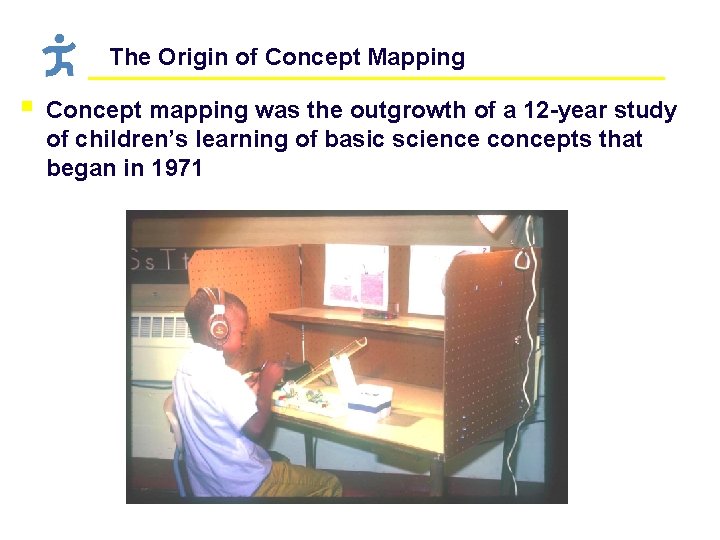 The Origin of Concept Mapping

Concept mapping was the outgrowth of a 12-year study of children's learning of basic science concepts that began in 1971

Ss Tt